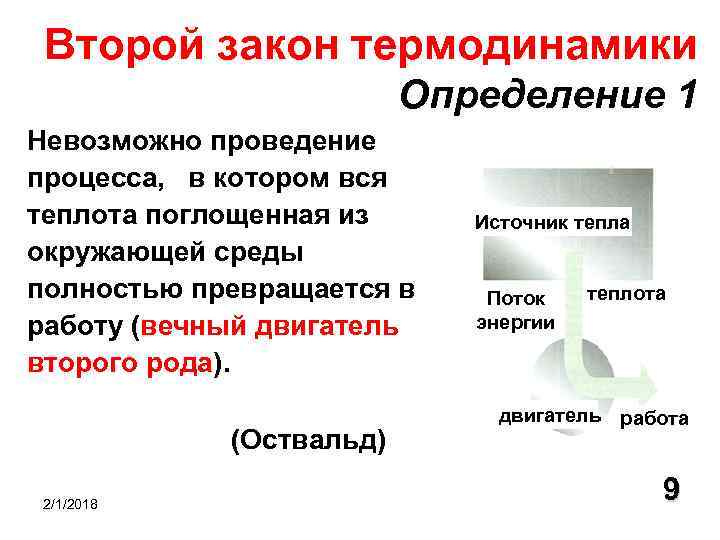 Второй закон термодинамики

Определение 1

Невозможно проведение процесса, в котором вся теплота поглощенная из окружающей среды полностью превращается в работу (вечный двигатель второго рода).

(Оствальд)

Источник тепла

Поток энергии

теплота

двигатель

работа

2/1/2018

9